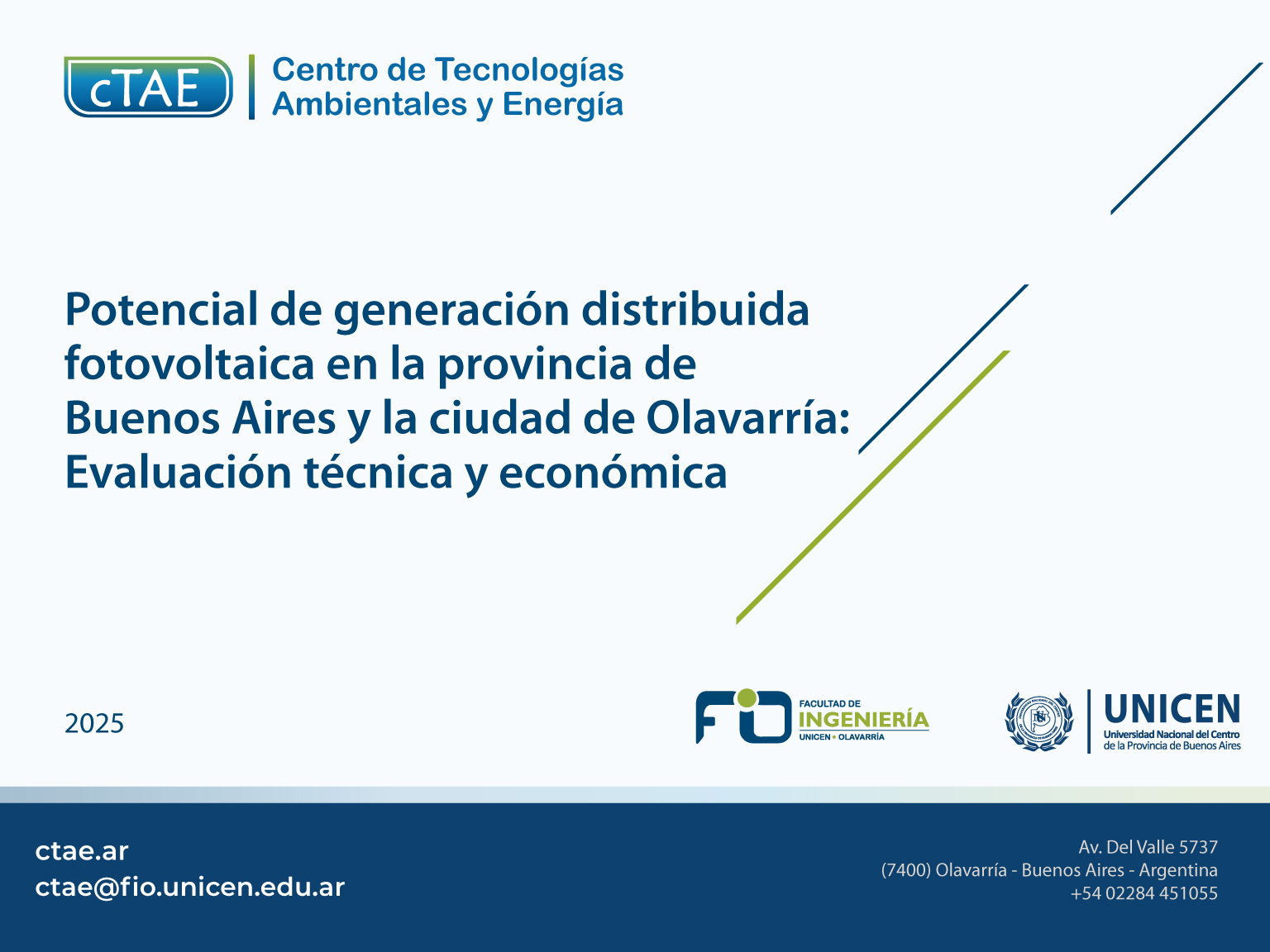 cTAE
Centro de Tecnologías Ambientales y Energía

Potencial de generación distribuida fotovoltaica en la provincia de Buenos Aires y la ciudad de Olavarría: Evaluación técnica y económica

2025

FIO
FACULTAD DE INGENIERÍA
UNICEN • OLAVARRÍA

UNICEN
Universidad Nacional del Centro de la Provincia de Buenos Aires

ctae.ar
ctae@fio.unicen.edu.ar

Av. Del Valle 5737
(7400) Olavarría - Buenos Aires - Argentina
+54 02284 451055